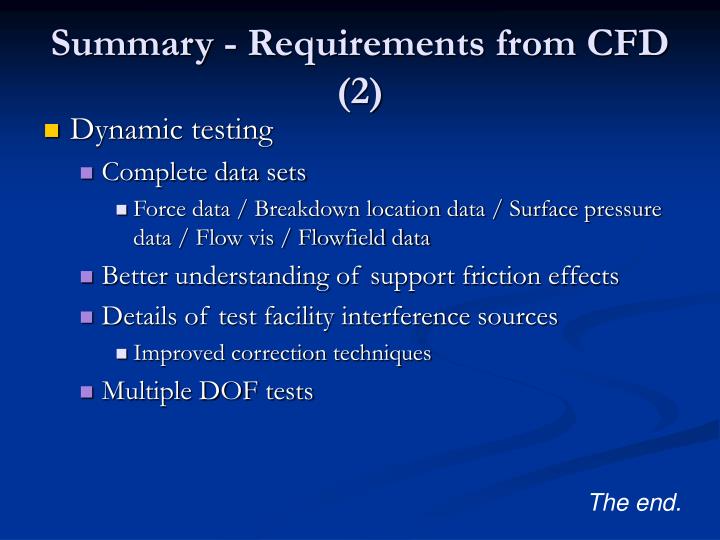 Summary - Requirements from CFD (2)

Dynamic testing

Complete data sets

Force data / Breakdown location data / Surface pressure data / Flow vis / Flowfield data

Better understanding of support friction effects

Details of test facility interference sources

Improved correction techniques

Multiple DOF tests

The end.